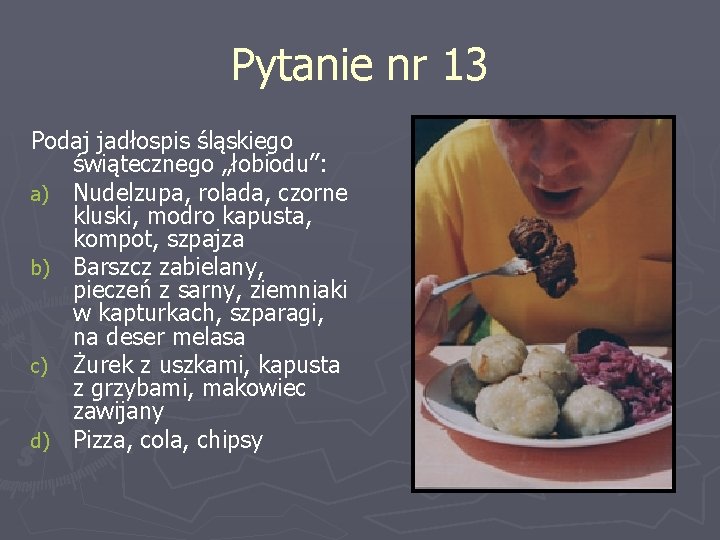 Pytanie nr 13

Podaj jadłospis śląskiego świątecznego „łobiodu”:

a) Nudelzupa, rolada, czorne kluski, modro kapusta, kompot, szpajza

b) Barszcz zabielany, pieczeń z sarny, ziemniaki w kapturkach, szparagi, na deser melasa

c) Żurek z uszkami, kapusta z grzybami, makowiec zawijany

d) Pizza, cola, chipsy